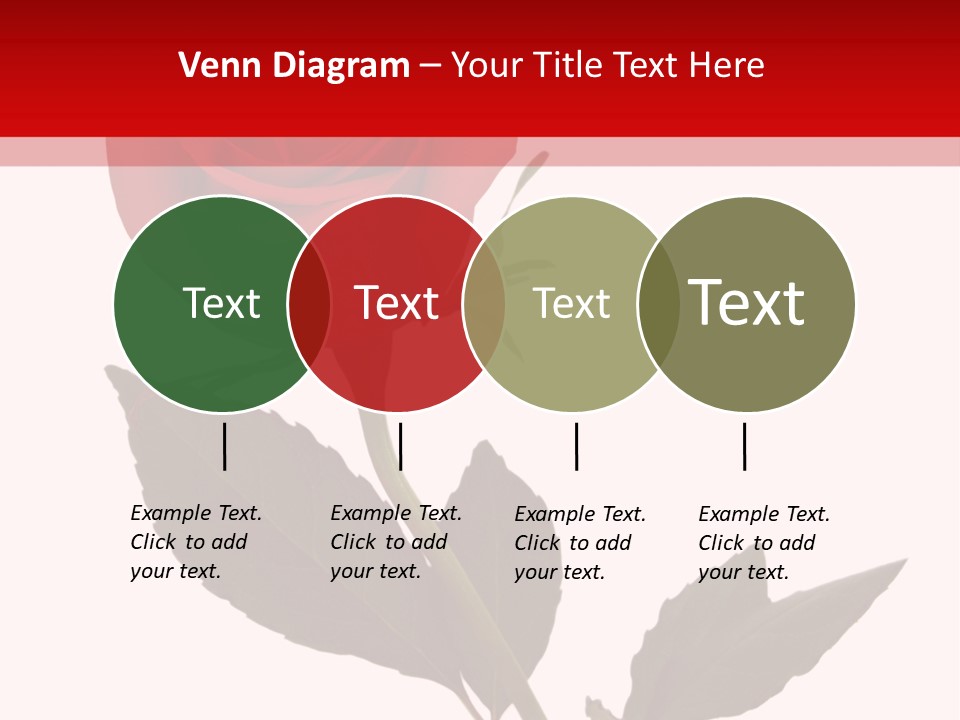 Venn Diagram – Your Title Text Here

Text

Text

Text

Text

Example Text. Click to add your text.

Example Text. Click to add your text.

Example Text. Click to add your text.

Example Text. Click to add your text.